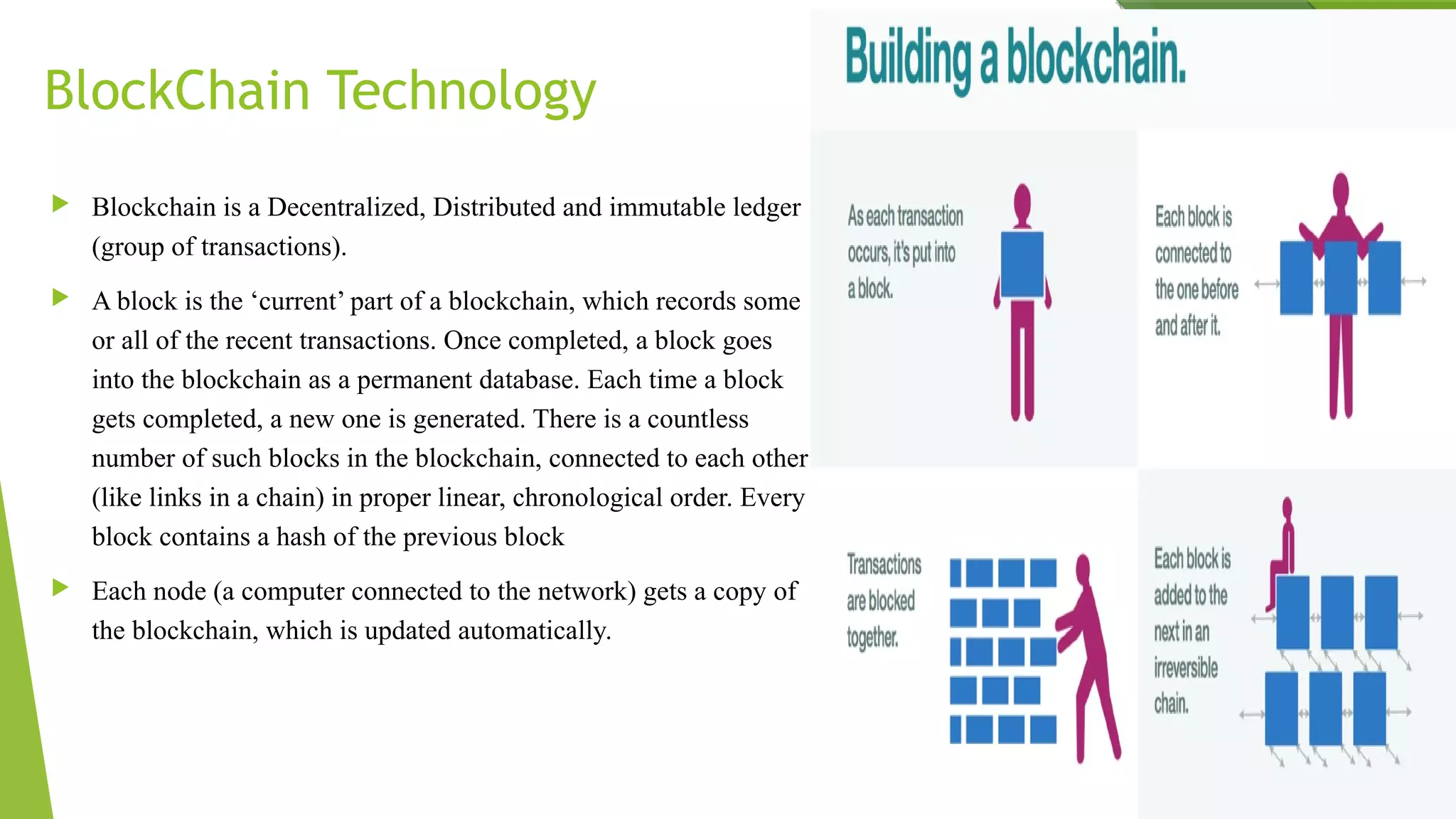 BlockChain Technology

Blockchain is a Decentralized, Distributed and immutable ledger (group of transactions).

A block is the ‘current’ part of a blockchain, which records some or all of the recent transactions. Once completed, a block goes into the blockchain as a permanent database. Each time a block gets completed, a new one is generated. There is a countless number of such blocks in the blockchain, connected to each other (like links in a chain) in proper linear, chronological order. Every block contains a hash of the previous block

Each node (a computer connected to the network) gets a copy of the blockchain, which is updated automatically.

Building a blockchain.

As each transaction occurs, it's put into a block.

Each block is connected to the one before and after it.

Transactions are blocked together.

Each block is added to the next in an irreversible chain.